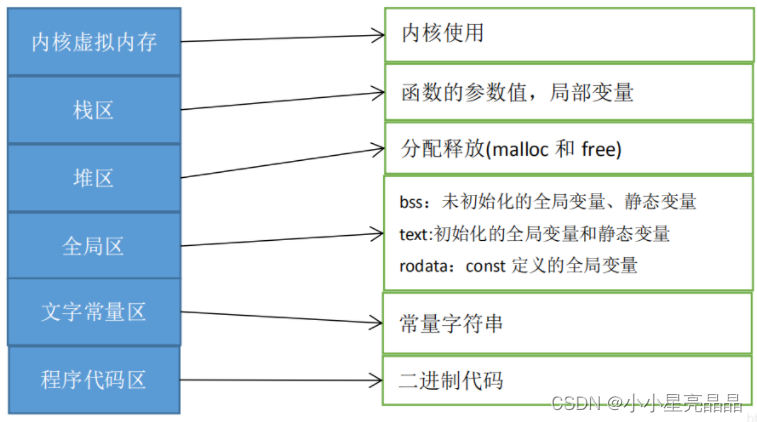 内核虚拟内存
栈区
堆区
全局区
文字常量区
程序代码区

内核使用
函数的参数值，局部变量
分配释放(malloc 和 free)
bss：未初始化的全局变量、静态变量
text:初始化的全局变量和静态变量
rodata：const 定义的全局变量
常量字符串
二进制代码

CSDN @小小星亮晶晶